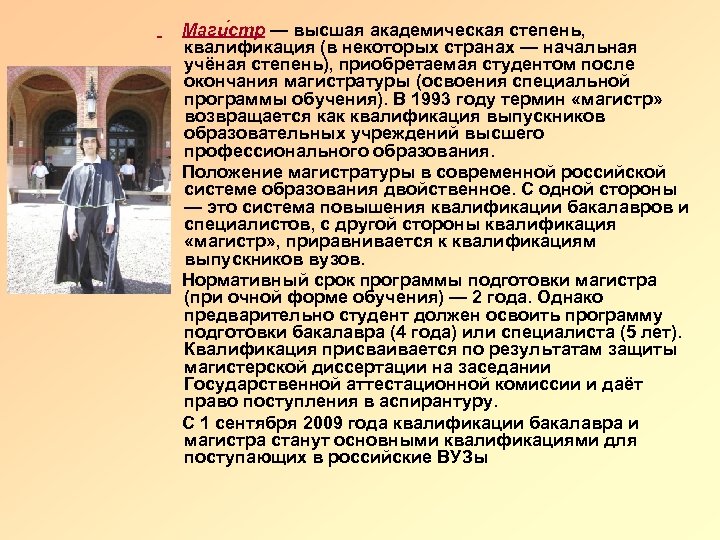 Маги́стр — высшая академическая степень, квалификация (в некоторых странах — начальная учёная степень), приобретаемая студентом после окончания магистратуры (освоения специальной программы обучения). В 1993 году термин «магистр» возвращается как квалификация выпускников образовательных учреждений высшего профессионального образования.

Положение магистратуры в современной российской системе образования двойственное. С одной стороны — это система повышения квалификации бакалавров и специалистов, с другой стороны квалификация «магистр», приравнивается к квалификациям выпускников вузов.

Нормативный срок программы подготовки магистра (при очной форме обучения) — 2 года. Однако предварительно студент должен освоить программу подготовки бакалавра (4 года) или специалиста (5 лет). Квалификация присваивается по результатам защиты магистерской диссертации на заседании Государственной аттестационной комиссии и даёт право поступления в аспирантуру.

С 1 сентября 2009 года квалификации бакалавра и магистра станут основными квалификациями для поступающих в российские ВУЗы